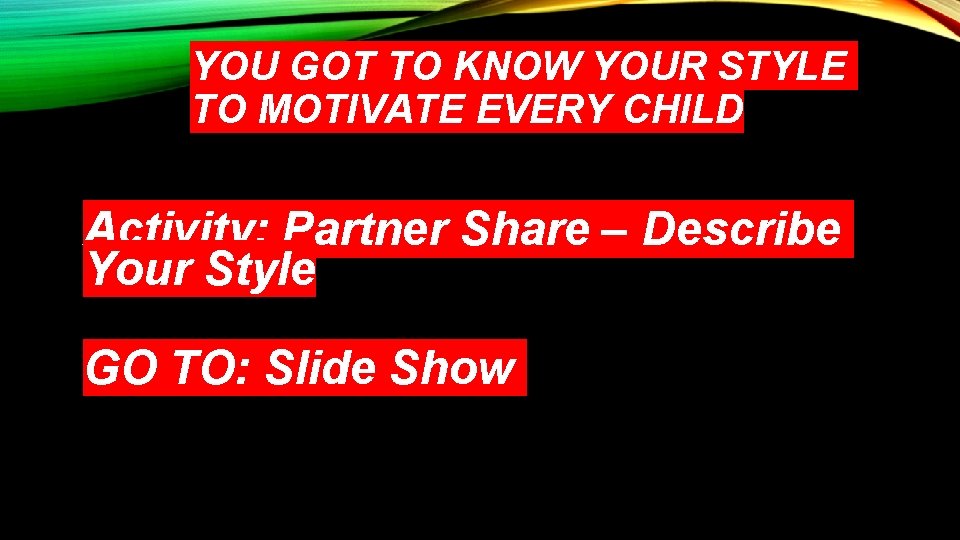 YOU GOT TO KNOW YOUR STYLE TO MOTIVATE EVERY CHILD

Activity: Partner Share – Describe Your Style

GO TO: Slide Show